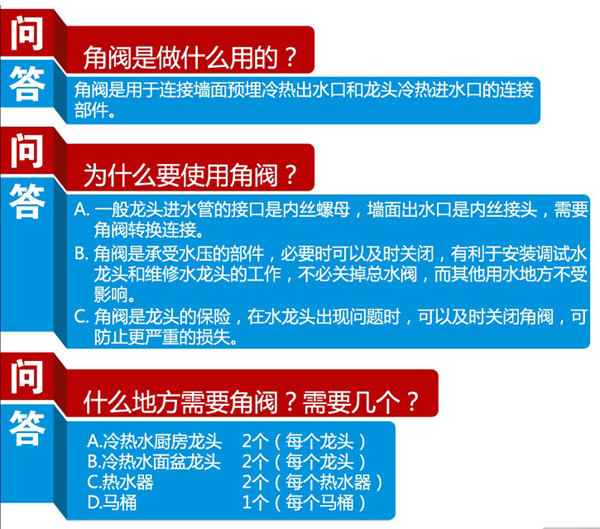 问

角阀是做什么用的？

答

角阀是用于连接墙面预埋冷热出水口和龙头冷热进水口的连接部件。

问

为什么要使用角阀？

答

A. 一般龙头进水管的接口是内丝螺母，墙面出水口是内丝接头，需要角阀转换连接。

B. 角阀是承受水压的部件，必要时可以及时关闭，有利于安装调试水龙头和维修水龙头的工作，不必关掉总水阀，而其他用水地方不受影响。

C. 角阀是龙头的保险，在水龙头出现问题时，可以及时关闭角阀，可防止更严重的损失。

问

什么地方需要角阀？需要几个？

答

A.冷热水厨房龙头 2个（每个龙头）
B.冷热水面盆龙头 2个（每个龙头）
C.热水器 2个（每个热水器）
D.马桶 1个（每个马桶）